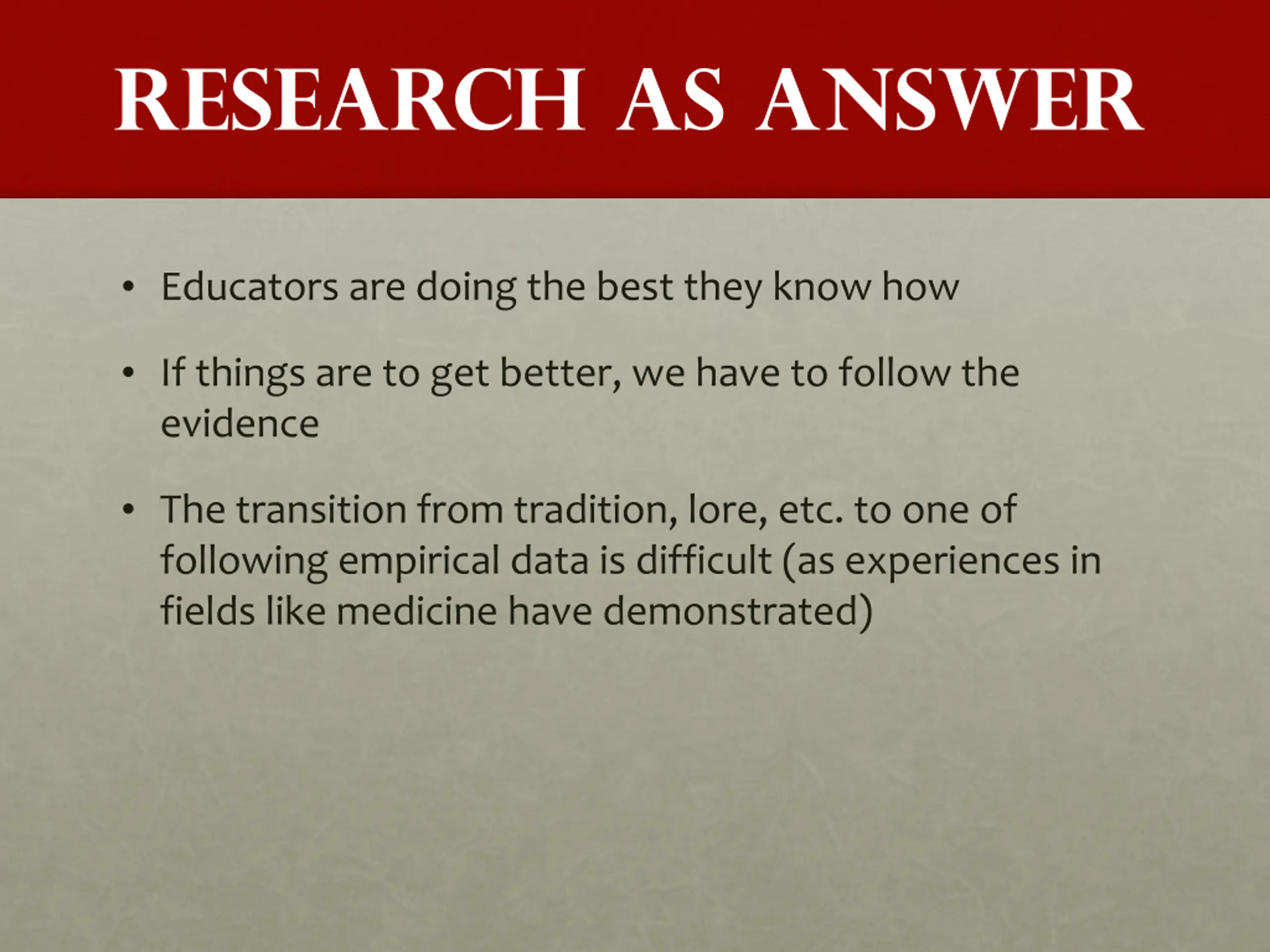 RESEARCH AS ANSWER

• Educators are doing the best they know how

• If things are to get better, we have to follow the evidence

• The transition from tradition, lore, etc. to one of following empirical data is difficult (as experiences in fields like medicine have demonstrated)